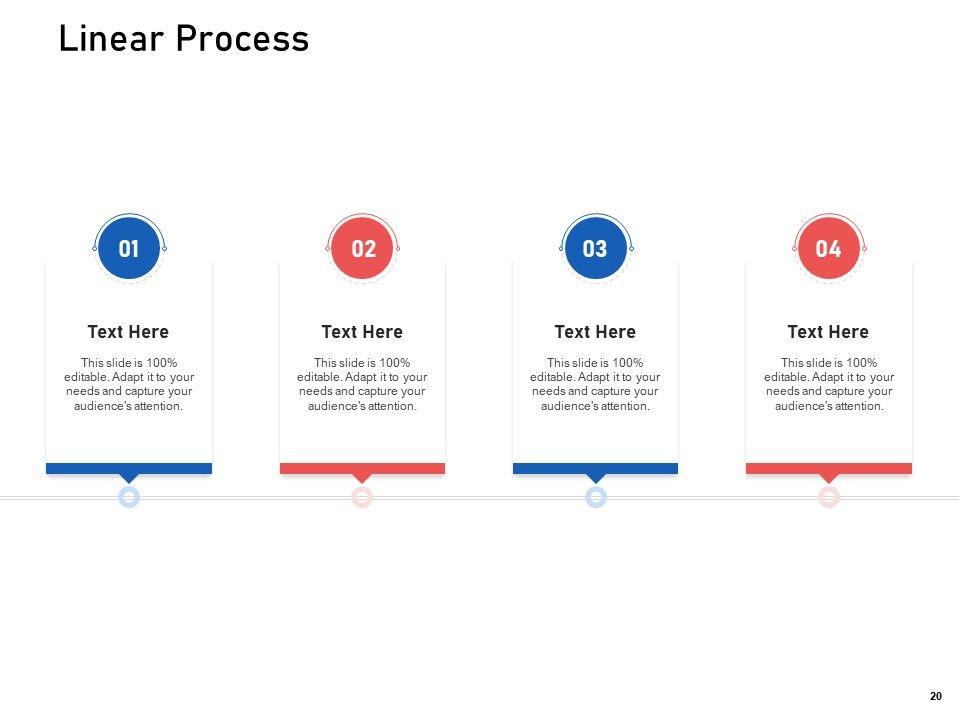 Linear Process

01

Text Here

This slide is 100% editable. Adapt it to your needs and capture your audience's attention.

02

Text Here

This slide is 100% editable. Adapt it to your needs and capture your audience's attention.

03

Text Here

This slide is 100% editable. Adapt it to your needs and capture your audience's attention.

04

Text Here

This slide is 100% editable. Adapt it to your needs and capture your audience's attention.

20